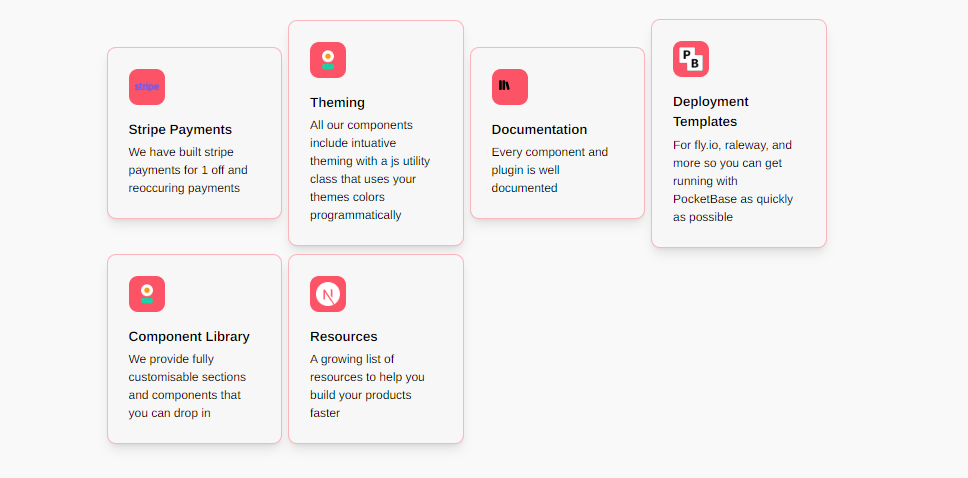 stripe

Stripe Payments

We have built stripe payments for 1 off and reoccuring payments

Theming

All our components include intuative theming with a js utility class that uses your themes colors programmatically

Documentation

Every component and plugin is well documented

PB

Deployment Templates

For fly.io, raleway, and more so you can get running with PocketBase as quickly as possible

Component Library

We provide fully customisable sections and components that you can drop in

N

Resources

A growing list of resources to help you build your products faster